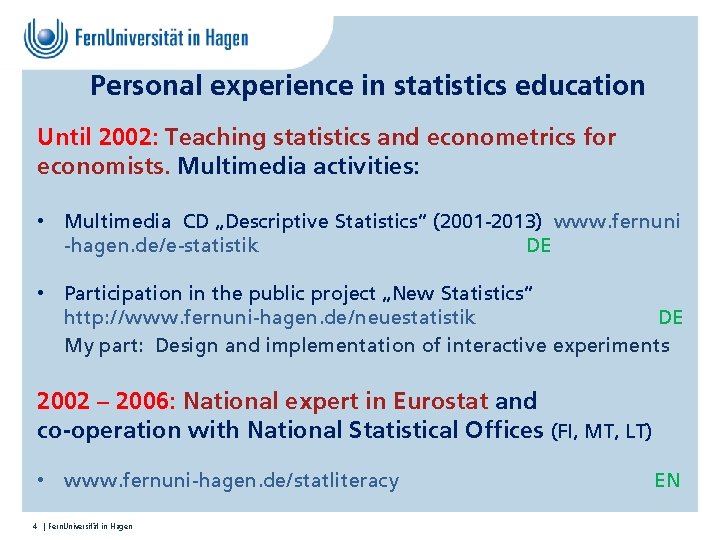 FernUniversität in Hagen

Personal experience in statistics education

Until 2002: Teaching statistics and econometrics for economists. Multimedia activities:

• Multimedia CD „Descriptive Statistics“ (2001-2013) www.fernuni-hagen.de/e-statistik DE

• Participation in the public project „New Statistics“ http://www.fernuni-hagen.de/neuestatistik DE
My part: Design and implementation of interactive experiments

2002 – 2006: National expert in Eurostat and co-operation with National Statistical Offices (FI, MT, LT)

• www.fernuni-hagen.de/statliteracy EN

4 | FernUniversität in Hagen